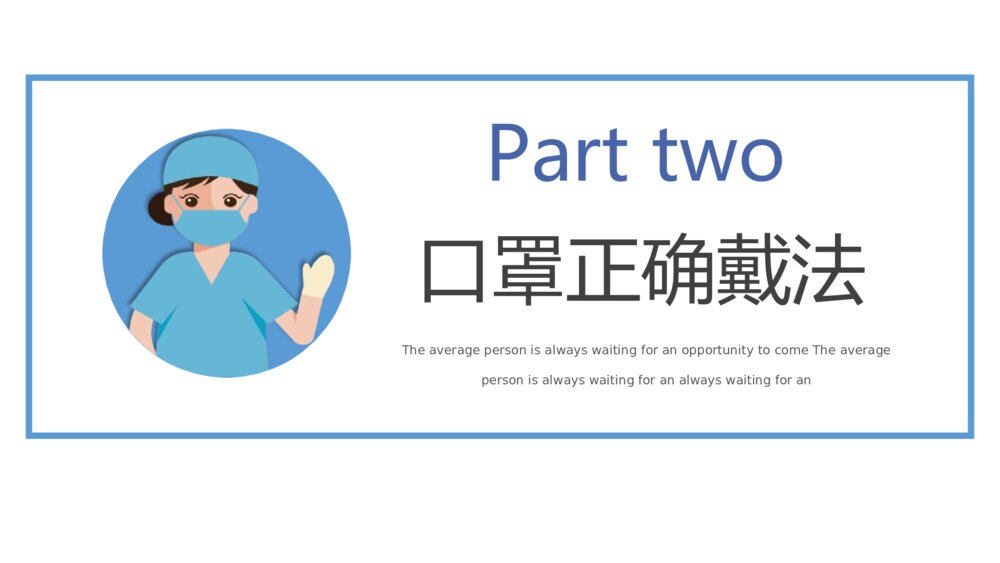 Part two

口罩正确戴法

The average person is always waiting for an opportunity to come The average person is always waiting for an always waiting for an